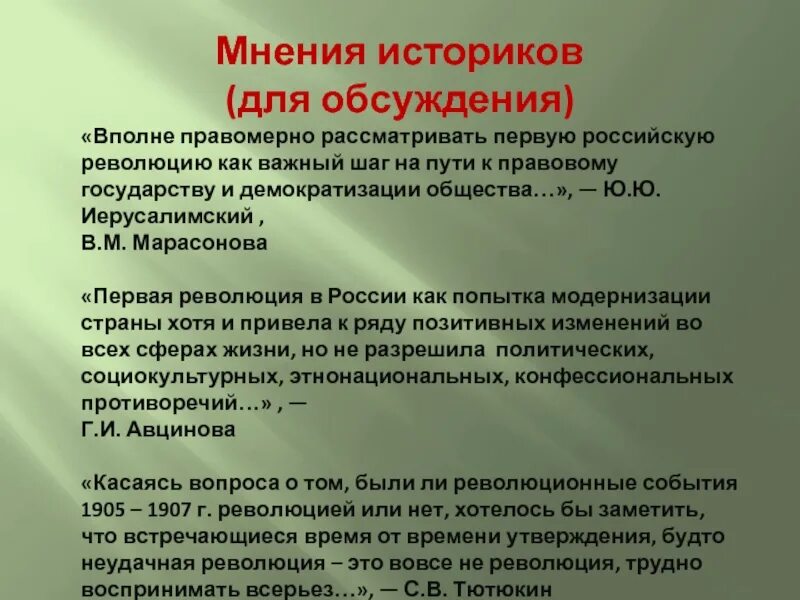 Мнения историков
(для обсуждения)

«Вполне правомерно рассматривать первую российскую революцию как важный шаг на пути к правовому государству и демократизации общества…», — Ю.Ю. Иерусалимский ,
В.М. Марасонова

«Первая революция в России как попытка модернизации страны хотя и привела к ряду позитивных изменений во всех сферах жизни, но не разрешила политических, социокультурных, этнонациональных, конфессиональных противоречий…» , —
Г.И. Авцинова

«Касаясь вопроса о том, были ли революционные события 1905 – 1907 г. революцией или нет, хотелось бы заметить, что встречающиеся время от времени утверждения, будто неудачная революция – это вовсе не революция, трудно воспринимать всерьез…», — С.В. Тютюкин